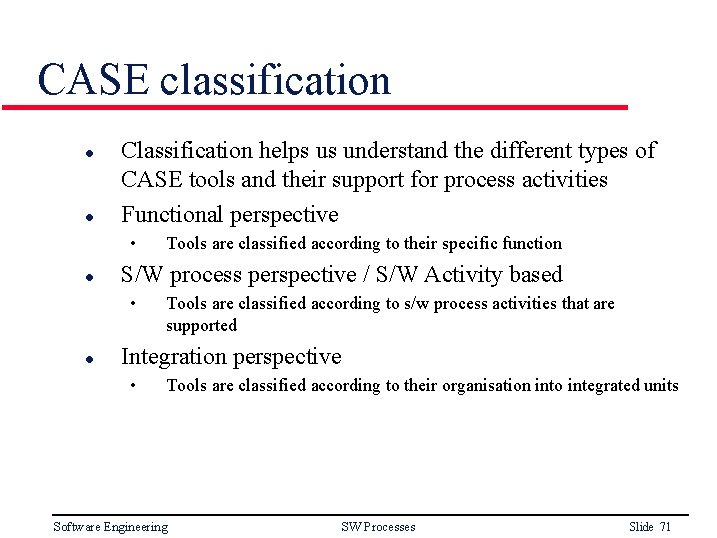 CASE classification

- Classification helps us understand the different types of CASE tools and their support for process activities
- Functional perspective
  - Tools are classified according to their specific function
- S/W process perspective / S/W Activity based
  - Tools are classified according to s/w process activities that are supported
- Integration perspective
  - Tools are classified according to their organisation into integrated units

Software Engineering SW Processes Slide 71